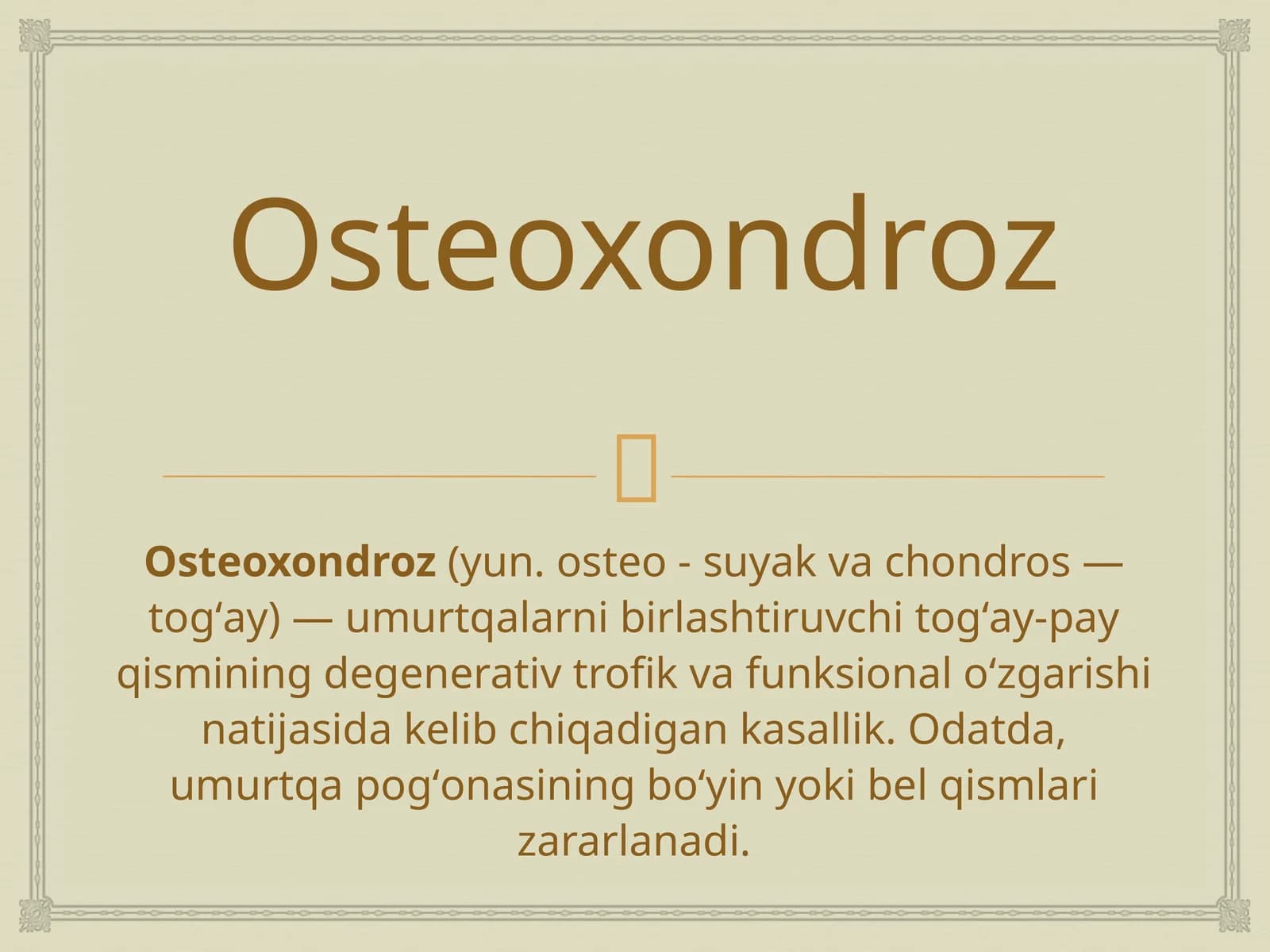 Osteoxondroz

Osteoxondroz (yun. osteo - suyak va chondros — togʻay) — umurtqalarni birlashtiruvchi togʻay-pay qismining degenerativ trofik va funksional oʻzgarishi natijasida kelib chiqadigan kasallik. Odatda, umurtqa pogʻonasining boʻyin yoki bel qismlari zararlanadi.